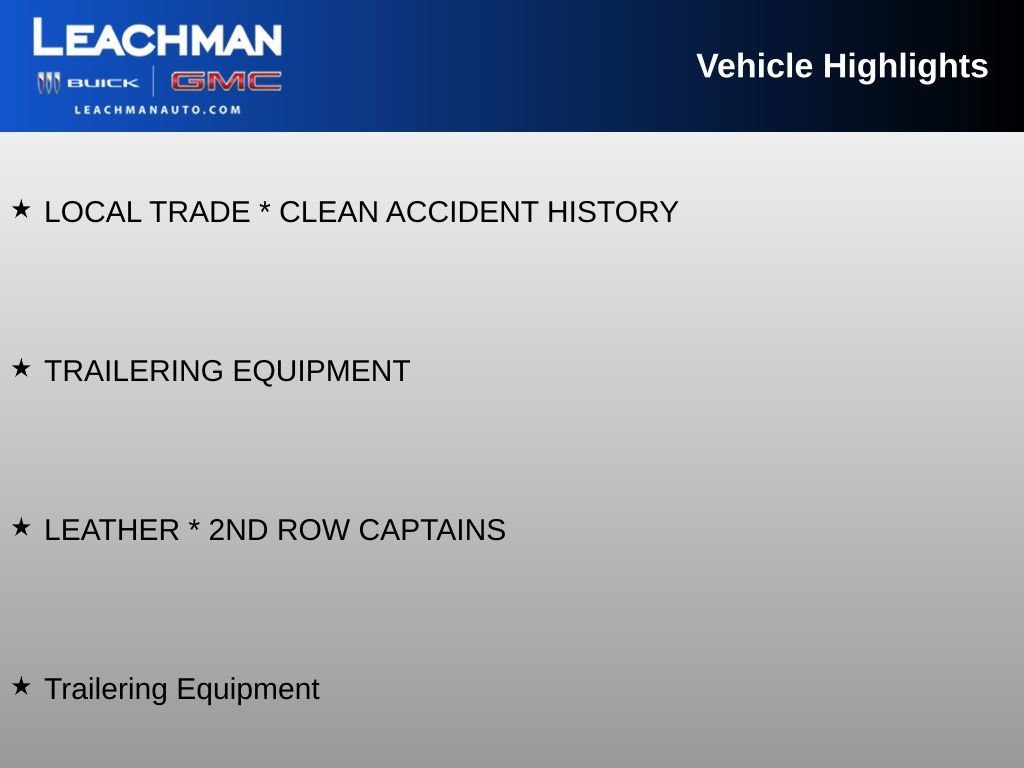 LEACHMAN
BUICK | GMC
LEACHMANAUTO.COM

Vehicle Highlights

★ LOCAL TRADE * CLEAN ACCIDENT HISTORY

★ TRAILERING EQUIPMENT

★ LEATHER * 2ND ROW CAPTAINS

★ Trailering Equipment